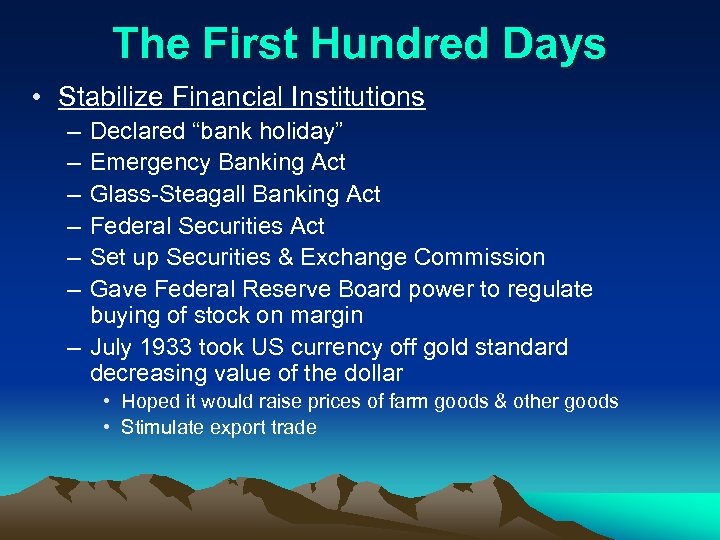 The First Hundred Days

• Stabilize Financial Institutions
– Declared “bank holiday”
– Emergency Banking Act
– Glass-Steagall Banking Act
– Federal Securities Act
– Set up Securities & Exchange Commission
– Gave Federal Reserve Board power to regulate buying of stock on margin
– July 1933 took US currency off gold standard decreasing value of the dollar
• Hoped it would raise prices of farm goods & other goods
• Stimulate export trade